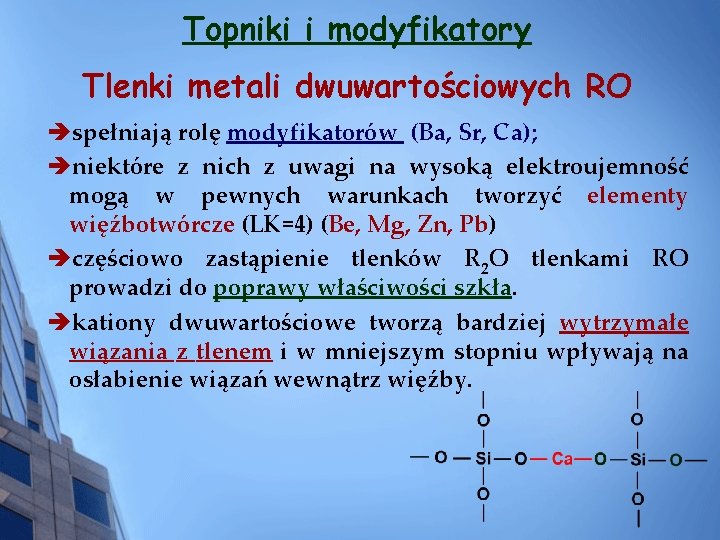 Topniki i modyfikatory

Tlenki metali dwuwartościowych RO

➔spełniają rolę modyfikatorów (Ba, Sr, Ca);

➔niektóre z nich z uwagi na wysoką elektroujemność mogą w pewnych warunkach tworzyć elementy więźbotwórcze (LK=4) (Be, Mg, Zn, Pb)

➔częściowo zastąpienie tlenków $R_2O$ tlenkami RO prowadzi do poprawy właściwości szkła.

➔kationy dwuwartościowe tworzą bardziej wytrzymałe wiązania z tlenem i w mniejszym stopniu wpływają na osłabienie wiązań wewnątrz więźby.

O O
— O — Si — O — Ca — O — Si — O —
O O